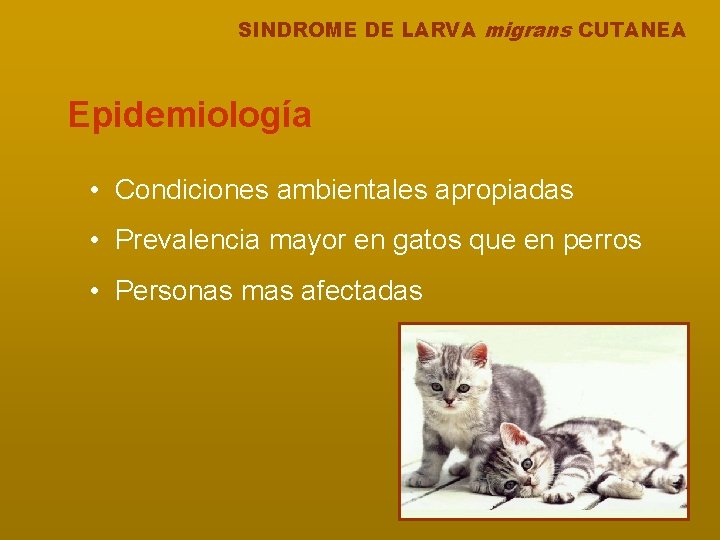 SINDROME DE LARVA migrans CUTANEA

Epidemiología

• Condiciones ambientales apropiadas
• Prevalencia mayor en gatos que en perros
• Personas mas afectadas